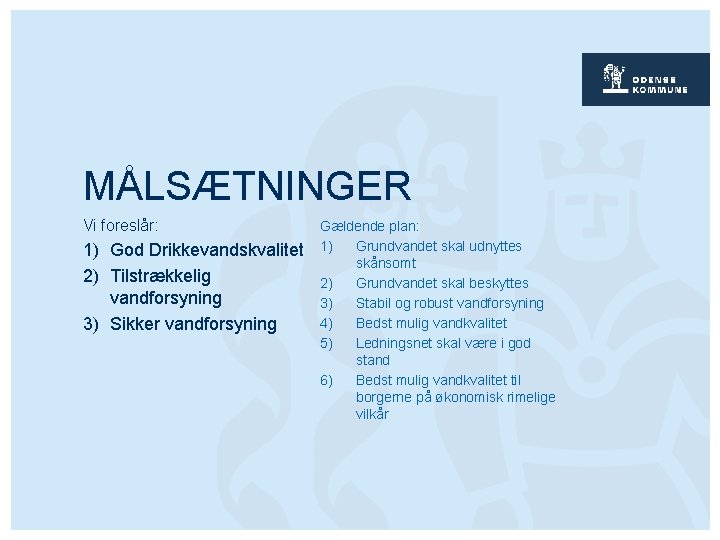 ODENSE KOMMUNE

MÅLSÆTNINGER

Vi foreslår:
1) God Drikkevandskvalitet
2) Tilstrækkelig vandforsyning
3) Sikker vandforsyning

Gældende plan:
1) Grundvandet skal udnyttes skånsomt
2) Grundvandet skal beskyttes
3) Stabil og robust vandforsyning
4) Bedst mulig vandkvalitet
5) Ledningsnet skal være i god stand
6) Bedst mulig vandkvalitet til borgerne på økonomisk rimelige vilkår